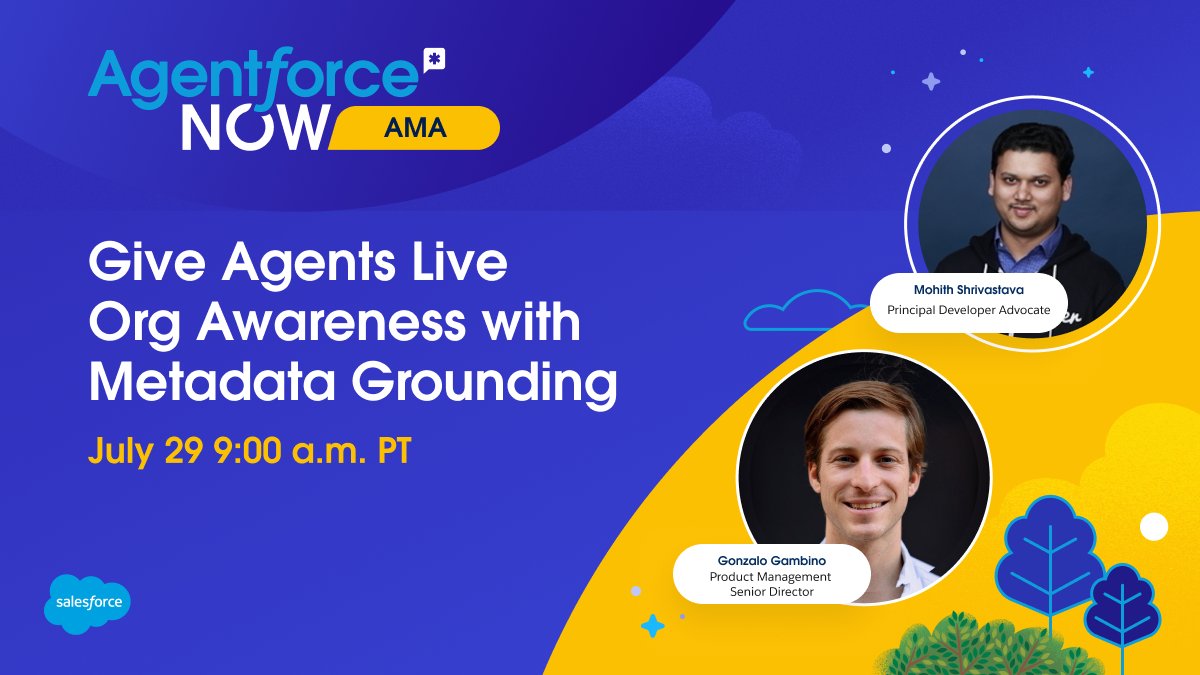 Agentforce NOW AMA

Give Agents Live Org Awareness with Metadata Grounding

July 29 9:00 a.m. PT

Mohith Shrivastava
Principal Developer Advocate

Gonzalo Gambino
Product Management Senior Director

salesforce